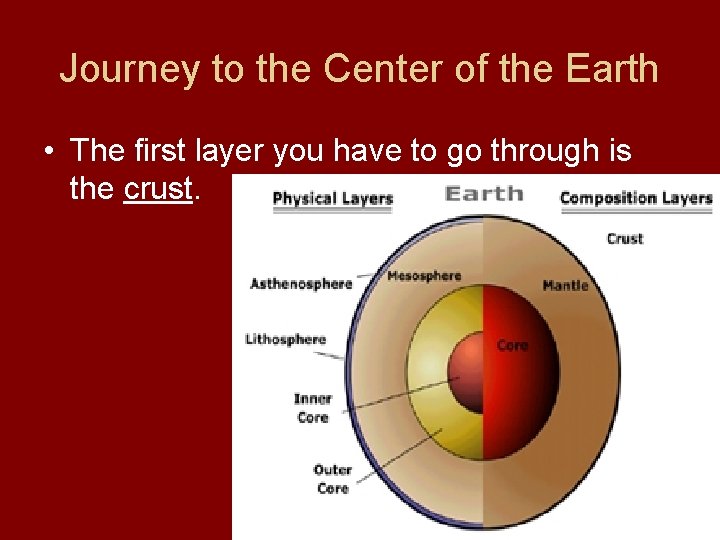 Journey to the Center of the Earth

• The first layer you have to go through is the crust.

Physical Layers

Earth

Composition Layers

Crust

Asthenosphere

Mesosphere

Mantle

Lithosphere

Core

Inner Core

Outer Core